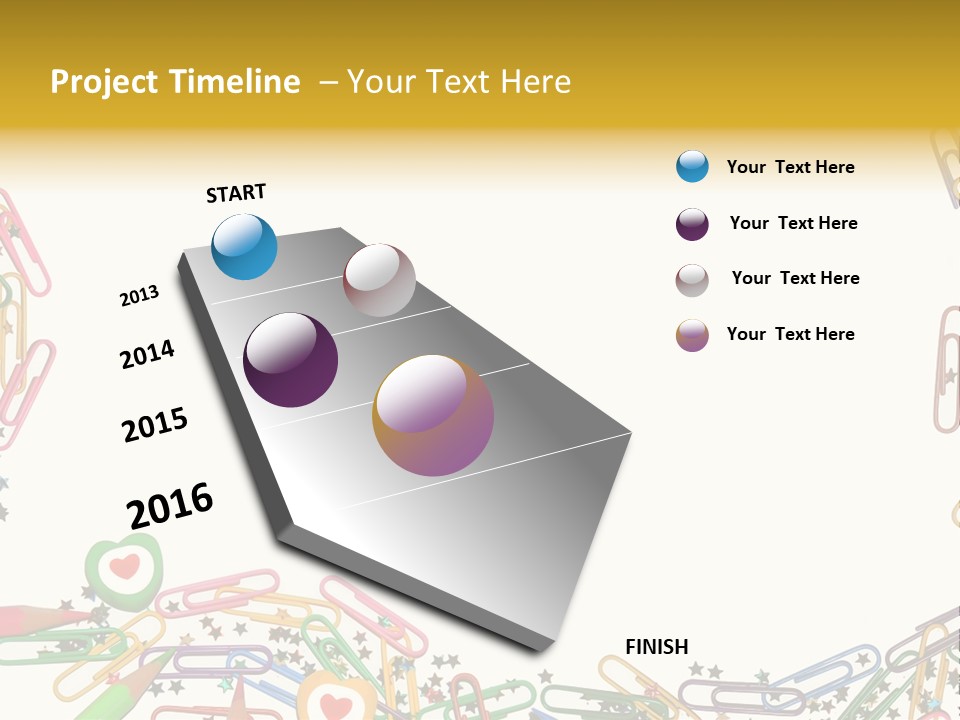 Project Timeline – Your Text Here

START

2013

2014

2015

2016

FINISH

Your Text Here

Your Text Here

Your Text Here

Your Text Here